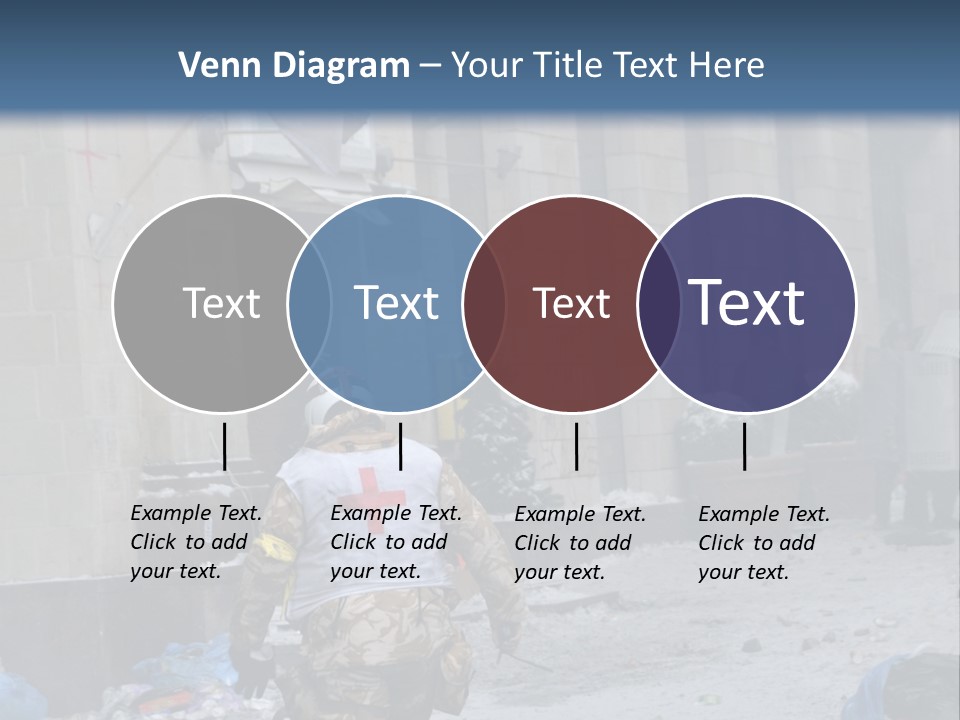 Venn Diagram – Your Title Text Here

Text

Text

Text

Text

Example Text. Click to add your text.

Example Text. Click to add your text.

Example Text. Click to add your text.

Example Text. Click to add your text.